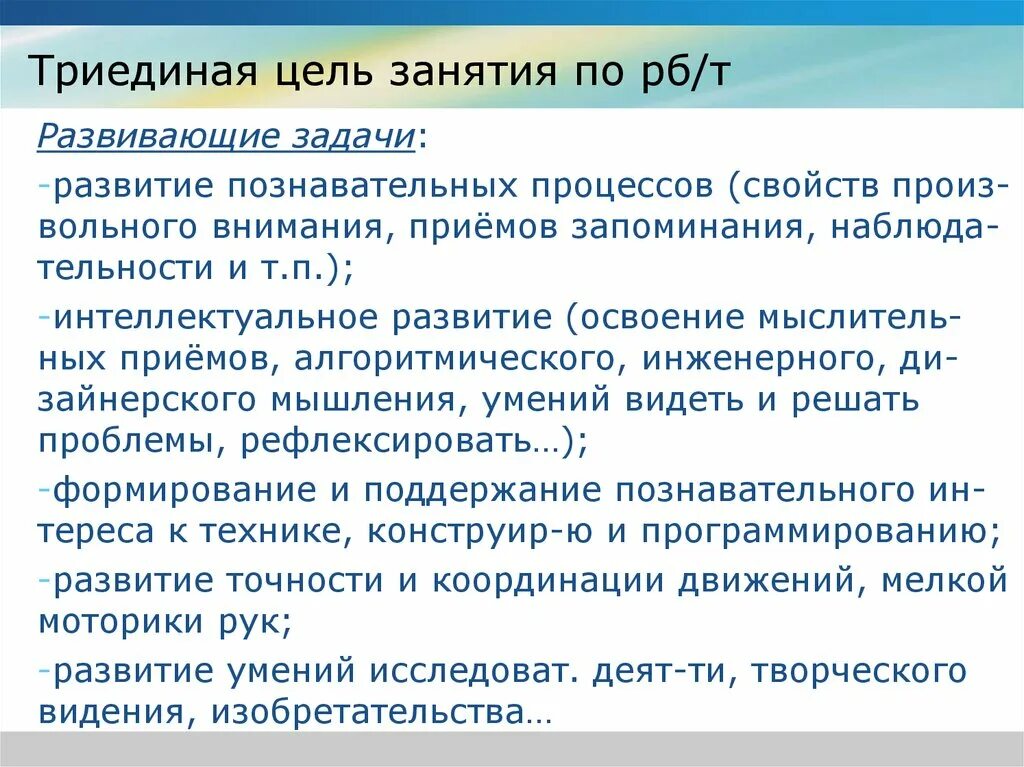 Триединая цель занятия по рб/т

Развивающие задачи:

-развитие познавательных процессов (свойств произвольного внимания, приёмов запоминания, наблюдательности и т.п.);

-интеллектуальное развитие (освоение мыслительных приёмов, алгоритмического, инженерного, дизайнерского мышления, умений видеть и решать проблемы, рефлексировать…);

-формирование и поддержание познавательного интереса к технике, конструир-ю и программированию;

-развитие точности и координации движений, мелкой моторики рук;

-развитие умений исследоват. деят-ти, творческого видения, изобретательства…